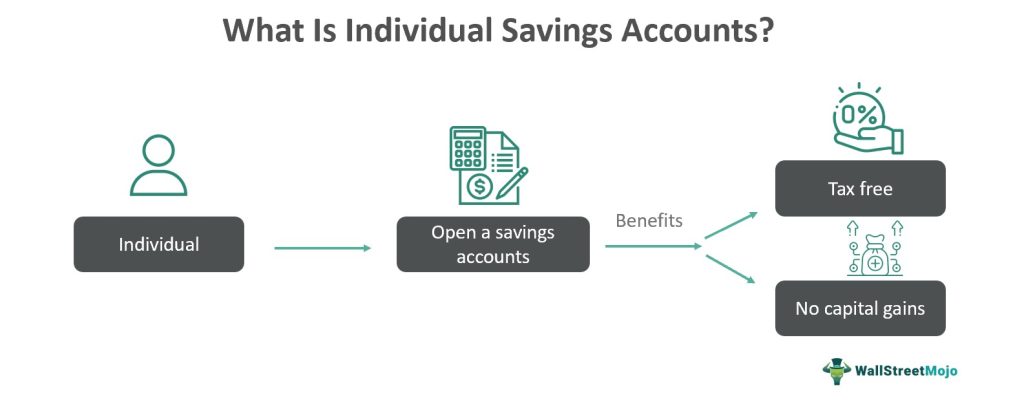 What Is Individual Savings Accounts?

Individual

Open a savings accounts

Benefits

0%

Tax free

No capital gains

WallStreetMojo